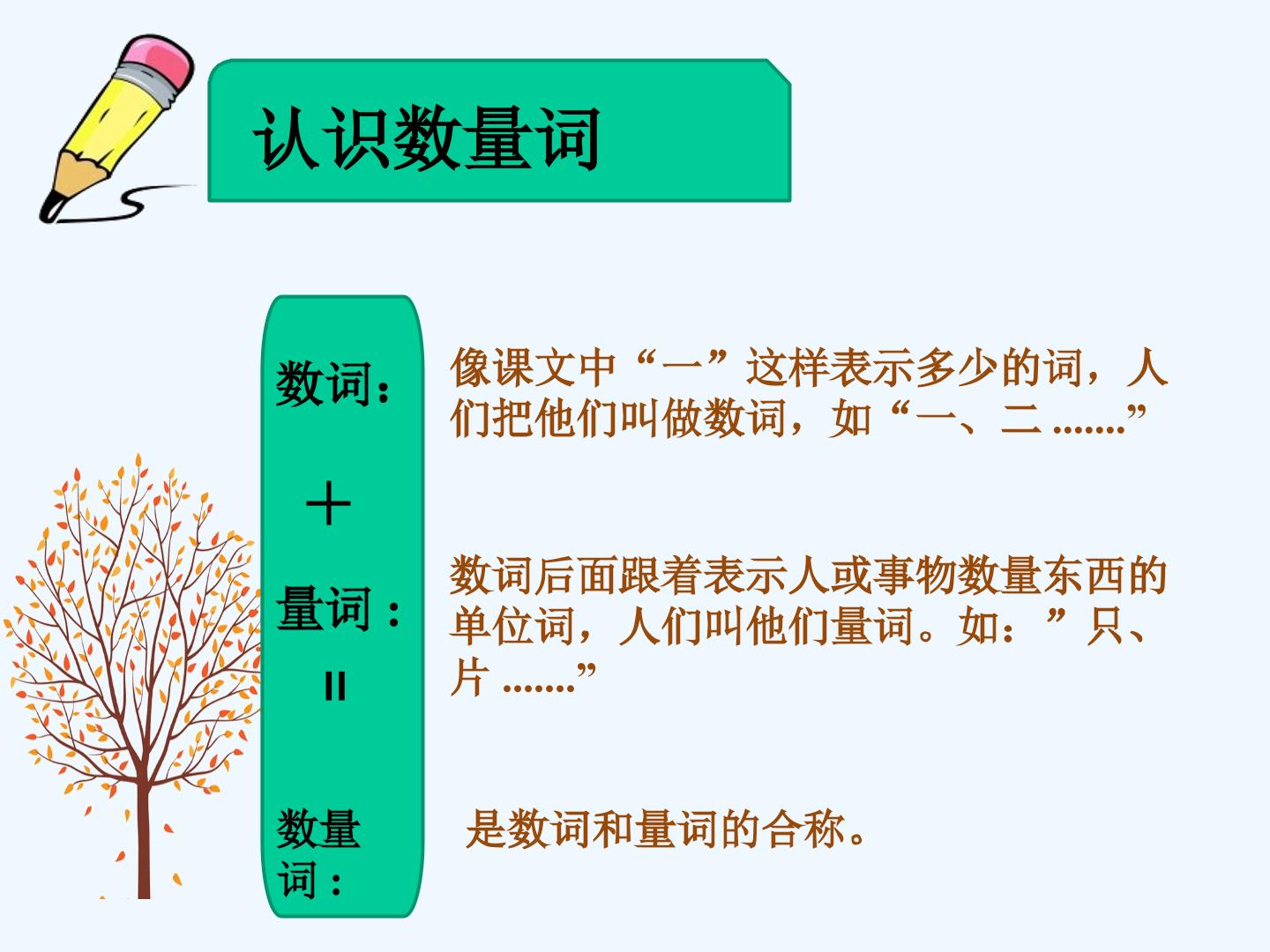 认识数量词

数词：

＋

量词：

＝

数量词：

像课文中“一”这样表示多少的词，人们把他们叫做数词，如“一、二.......”

数词后面跟着表示人或事物数量东西的单位词，人们叫他们量词。如：”只、片.......”

是数词和量词的合称。